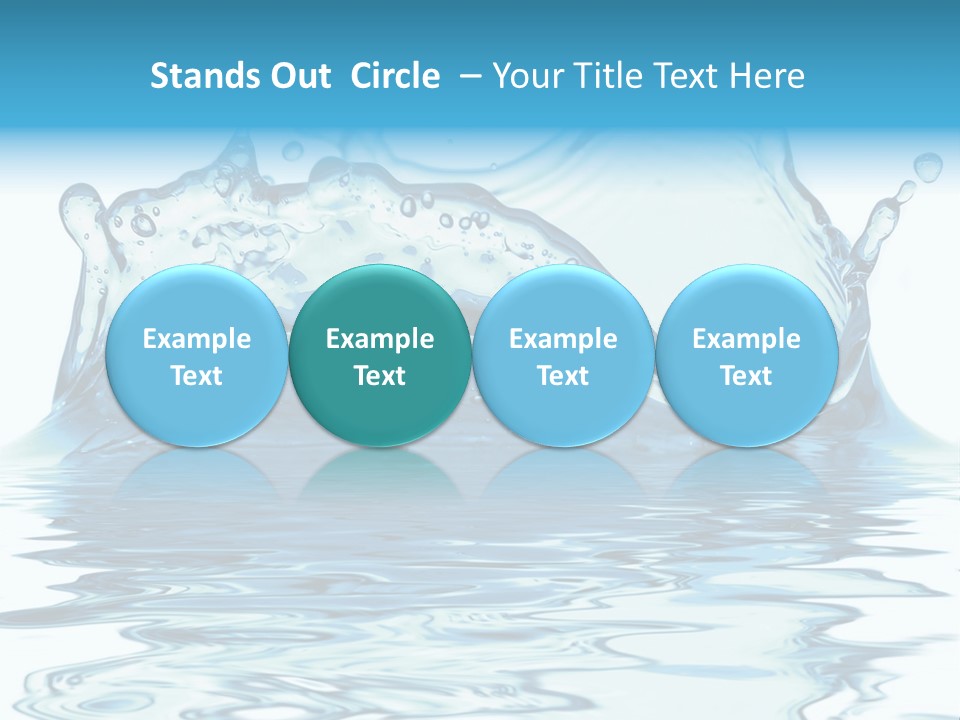 Stands Out Circle – Your Title Text Here

Example Text

Example Text

Example Text

Example Text